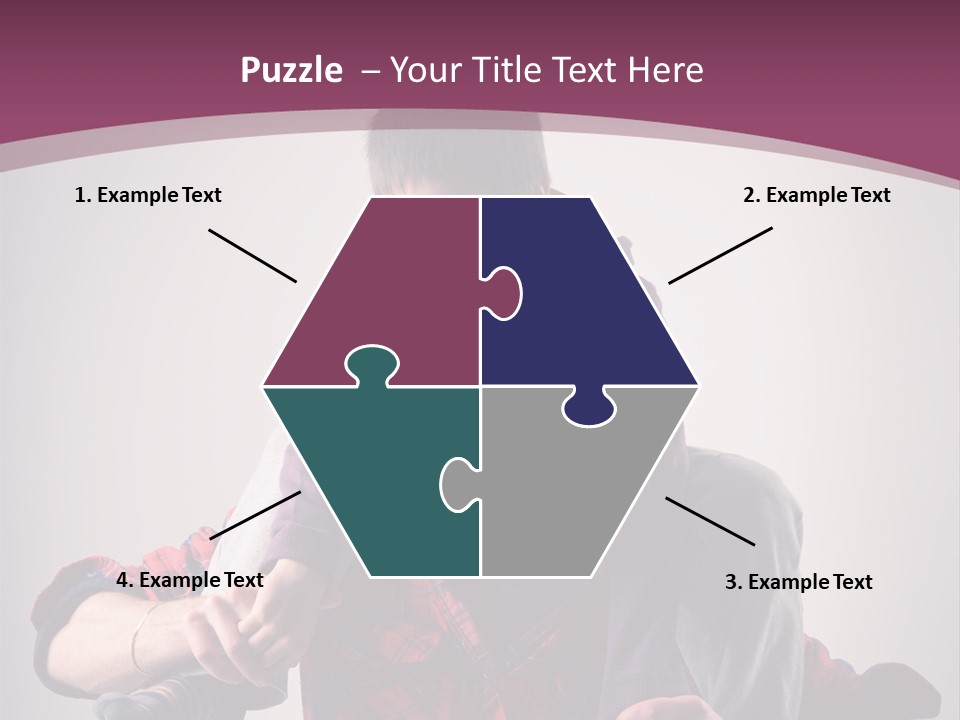 Puzzle – Your Title Text Here

1. Example Text

2. Example Text

4. Example Text

3. Example Text